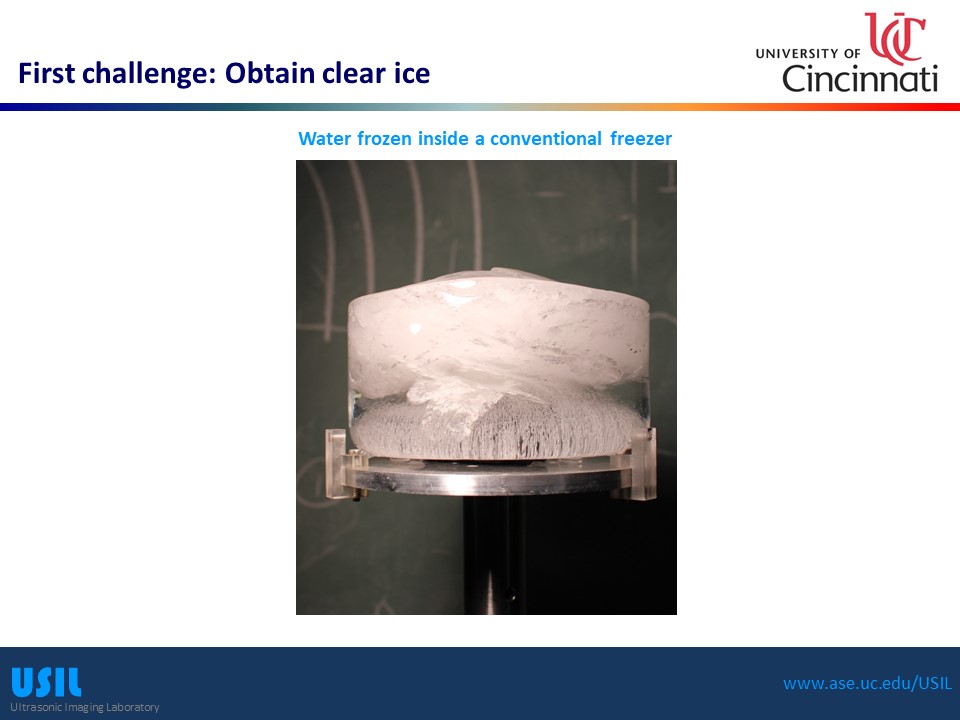 First challenge: Obtain clear ice

UC UNIVERSITY OF Cincinnati

Water frozen inside a conventional freezer

USIL
Ultrasonic Imaging Laboratory

www.ase.uc.edu/USIL